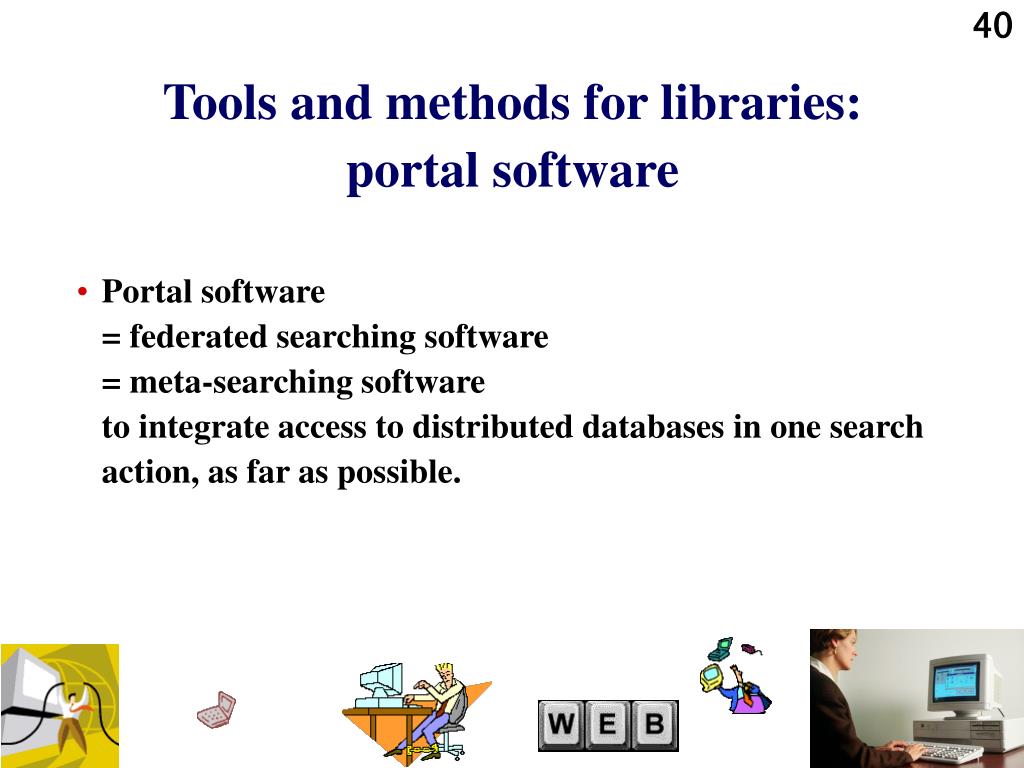 40

Tools and methods for libraries: portal software

• Portal software
= federated searching software
= meta-searching software
to integrate access to distributed databases in one search action, as far as possible.

W E B